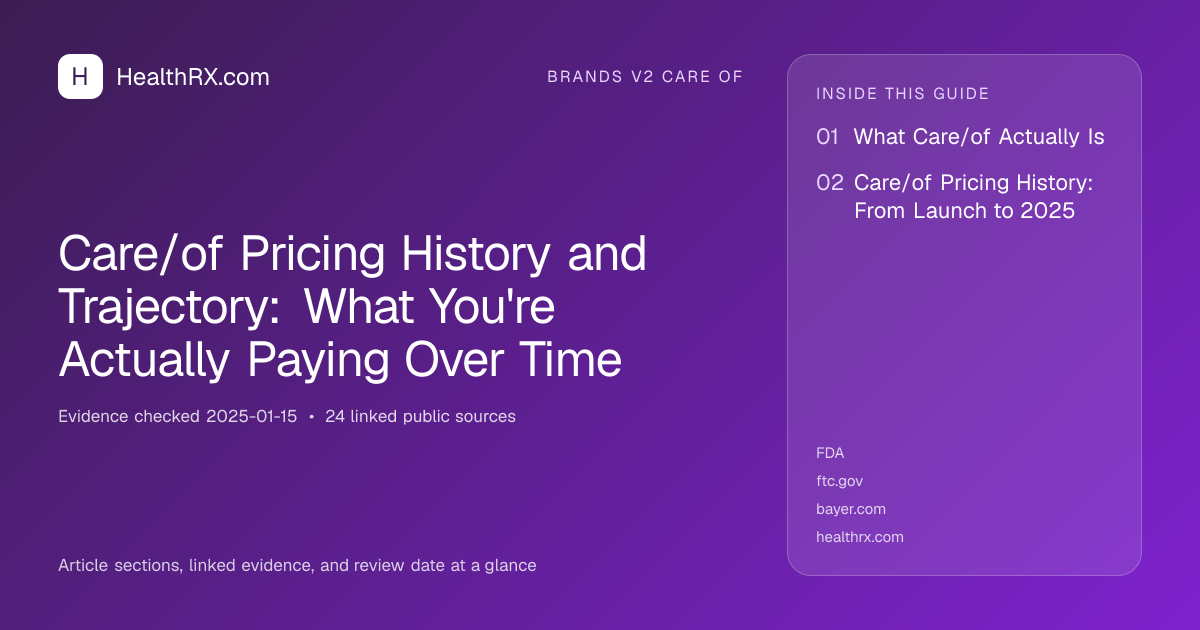 H HealthRX.com

BRANDS V2 CARE OF

Care/of Pricing History and Trajectory: What You're Actually Paying Over Time

Evidence checked 2025-01-15 • 24 linked public sources

Article sections, linked evidence, and review date at a glance

INSIDE THIS GUIDE

01 What Care/of Actually Is

02 Care/of Pricing History: From Launch to 2025

FDA
ftc.gov
bayer.com
healthrx.com